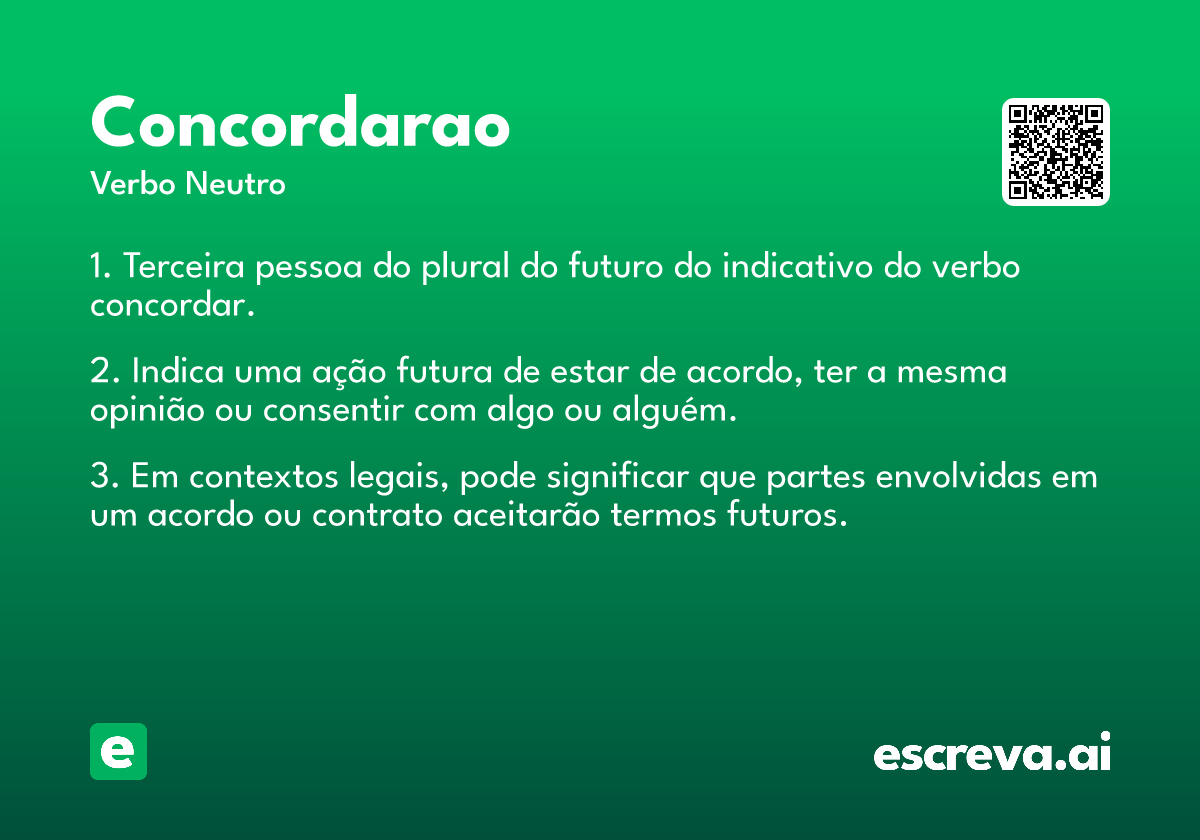 Concordarao
Verbo Neutro

1. Terceira pessoa do plural do futuro do indicativo do verbo concordar.

2. Indica uma ação futura de estar de acordo, ter a mesma opinião ou consentir com algo ou alguém.

3. Em contextos legais, pode significar que partes envolvidas em um acordo ou contrato aceitarão termos futuros.

e

escreva.ai